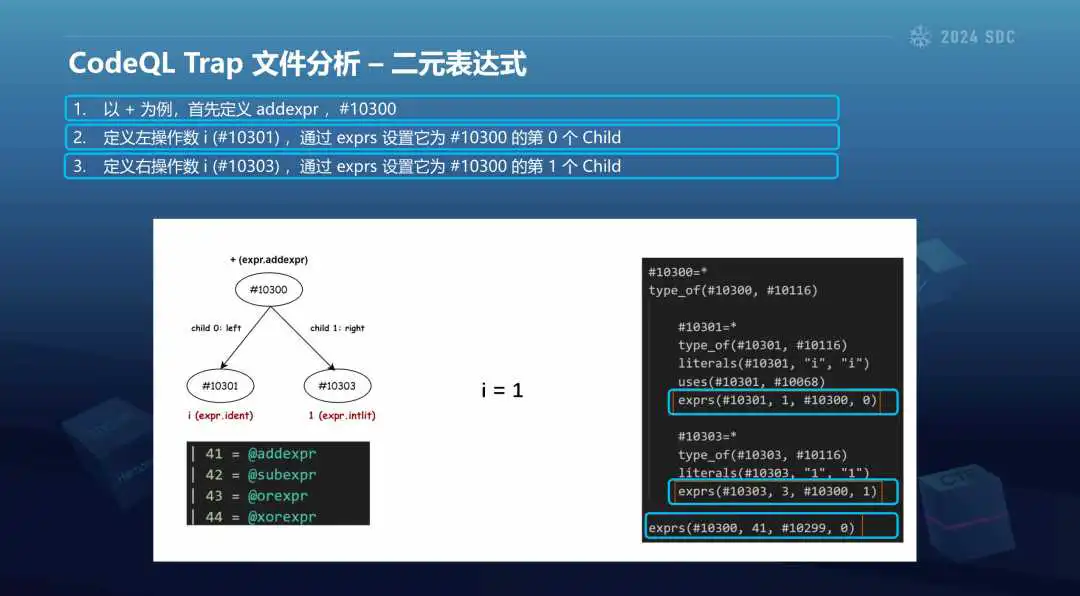 2024 SDC

CodeQL Trap 文件分析 – 二元表达式

1. 以 + 为例，首先定义 addexpr，#10300
2. 定义左操作数 i (#10301)，通过 exprs 设置它为 #10300 的第 0 个 Child
3. 定义右操作数 i (#10303)，通过 exprs 设置它为 #10300 的第 1 个 Child

+ (expr.addexpr)

#10300

child 0: left

child 1: right

#10301

#10303

i (expr.ident)

1 (expr.intlit)

| 41 = @addexpr
| 42 = @subexpr
| 43 = @orexpr
| 44 = @xorexpr

i = 1

#10300=*
type_of(#10300, #10116)

#10301=*
type_of(#10301, #10116)
literals(#10301, "i", "i")
uses(#10301, #10068)
exprs(#10301, 1, #10300, 0)

#10303=*
type_of(#10303, #10116)
literals(#10303, "1", "1")
exprs(#10303, 3, #10300, 1)

exprs(#10300, 41, #10299, 0)